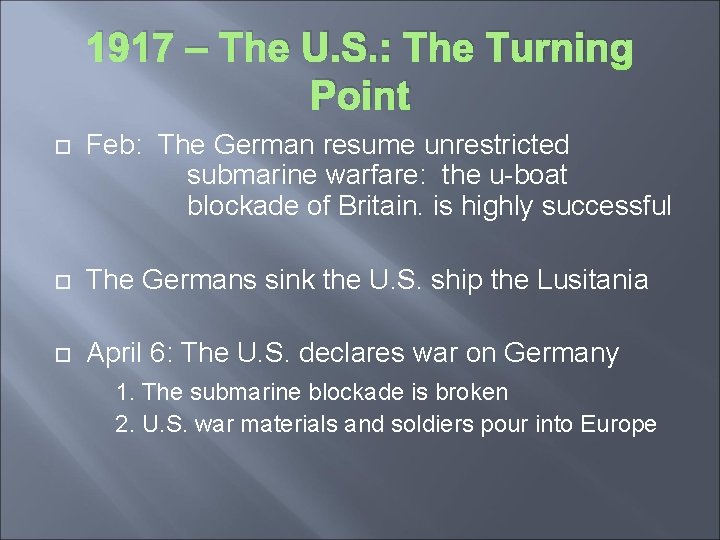 1917 – The U.S.: The Turning Point

Feb: The German resume unrestricted submarine warfare: the u-boat blockade of Britain. is highly successful

The Germans sink the U.S. ship the Lusitania

April 6: The U.S. declares war on Germany

1. The submarine blockade is broken
2. U.S. war materials and soldiers pour into Europe